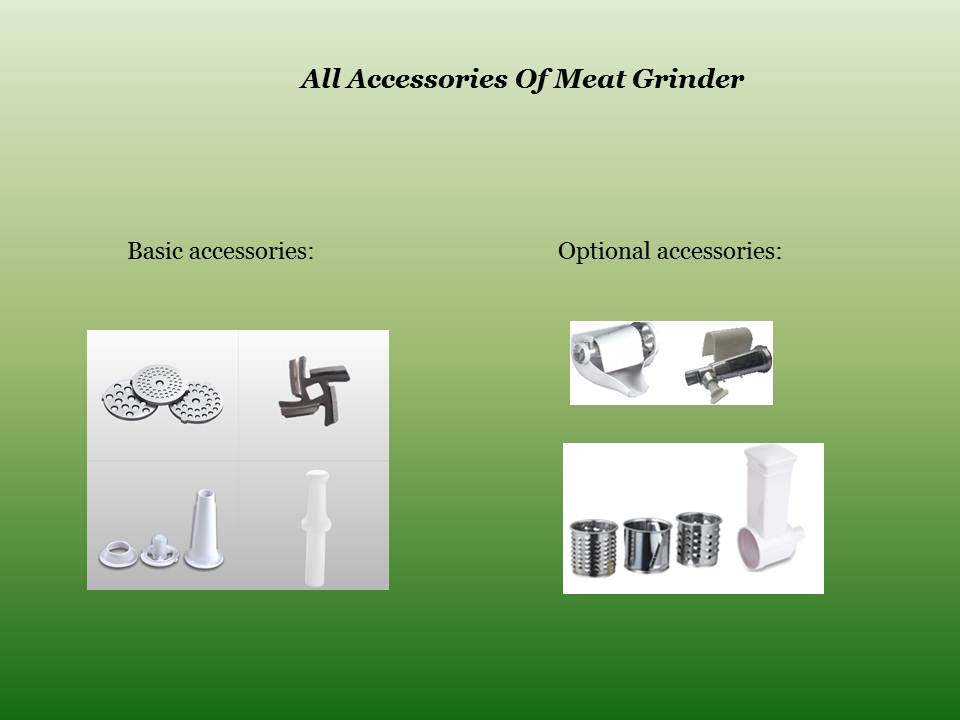 All Accessories Of Meat Grinder

Basic accessories:

Optional accessories: